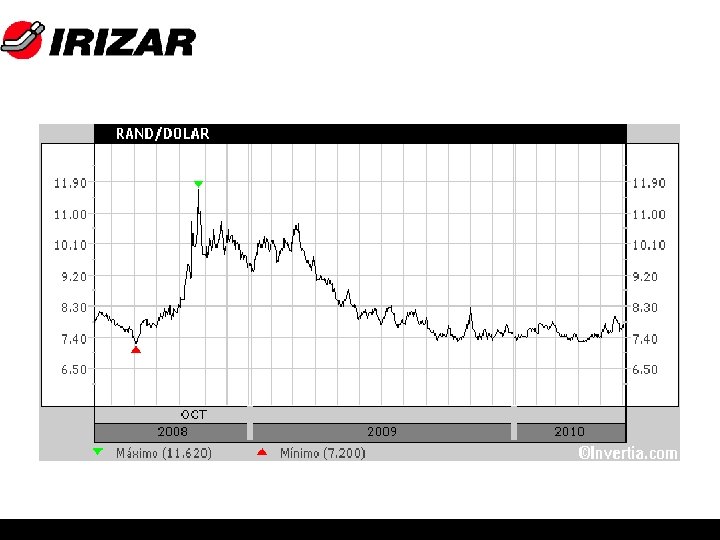 IRIZAR

RAND/DOLAR

11.90
11.00
10.10
9.20
8.30
7.40
6.50

11.90
11.00
10.10
9.20
8.30
7.40
6.50

OCT

2008
2009
2010

Máximo (11.620)
Mínimo (7.200)
©Invertia.com